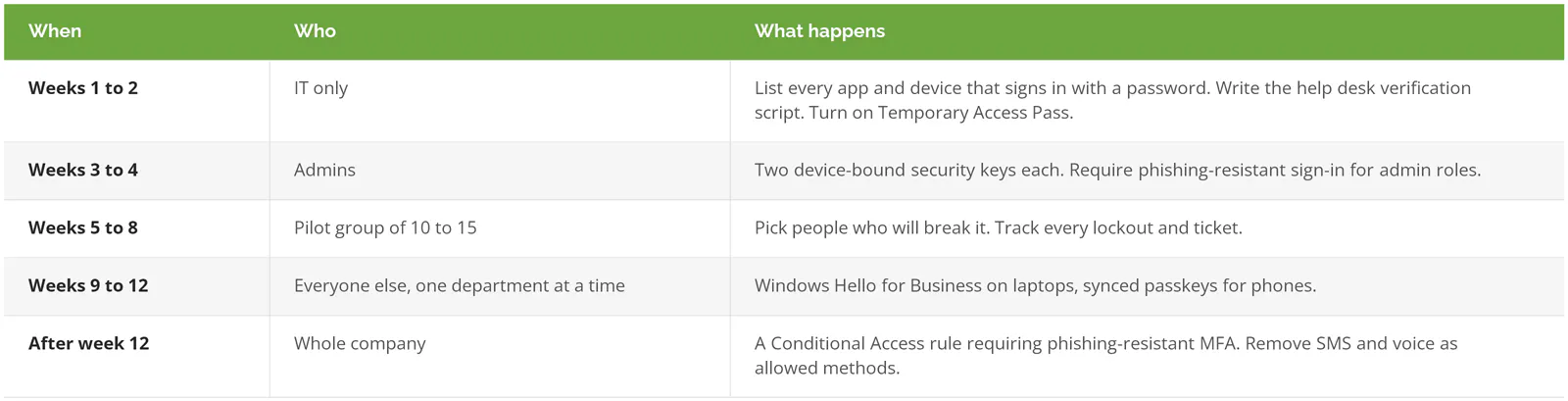 | When | Who | What happens |
|---|---|---|
| Weeks 1 to 2 | IT only | List every app and device that signs in with a password. Write the help desk verification script. Turn on Temporary Access Pass. |
| Weeks 3 to 4 | Admins | Two device-bound security keys each. Require phishing-resistant sign-in for admin roles. |
| Weeks 5 to 8 | Pilot group of 10 to 15 | Pick people who will break it. Track every lockout and ticket. |
| Weeks 9 to 12 | Everyone else, one department at a time | Windows Hello for Business on laptops, synced passkeys for phones. |
| After week 12 | Whole company | A Conditional Access rule requiring phishing-resistant MFA. Remove SMS and voice as allowed methods. |